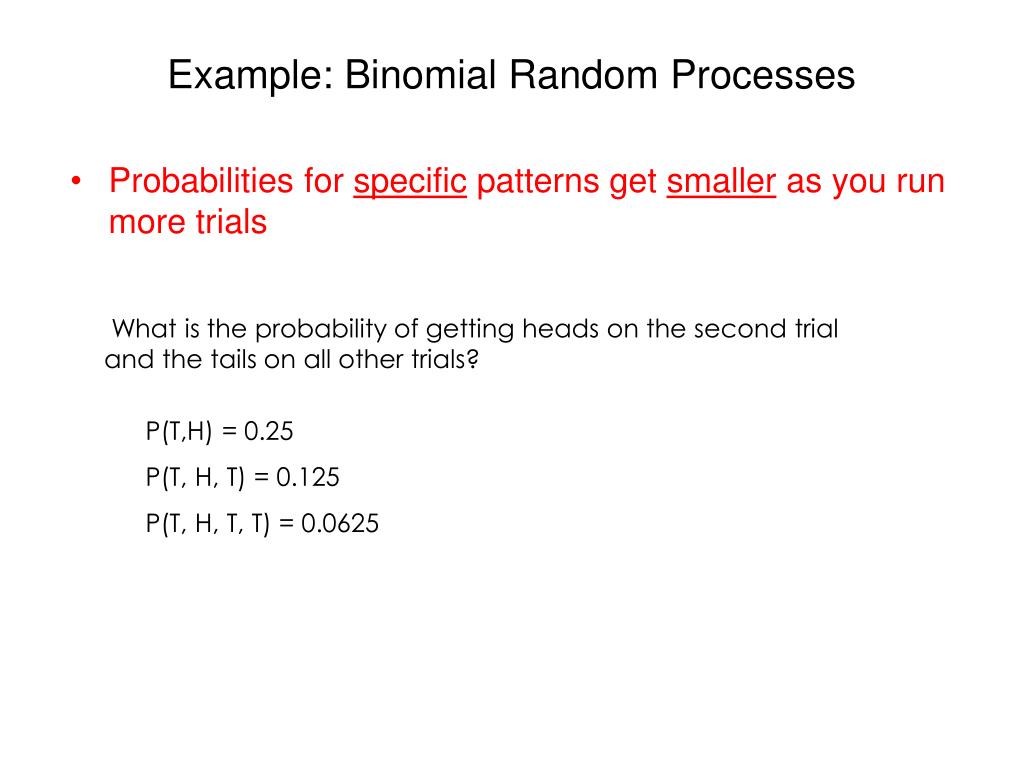 Example: Binomial Random Processes

• Probabilities for specific patterns get smaller as you run more trials

What is the probability of getting heads on the second trial and the tails on all other trials?

P(T,H) = 0.25

P(T, H, T) = 0.125

P(T, H, T, T) = 0.0625